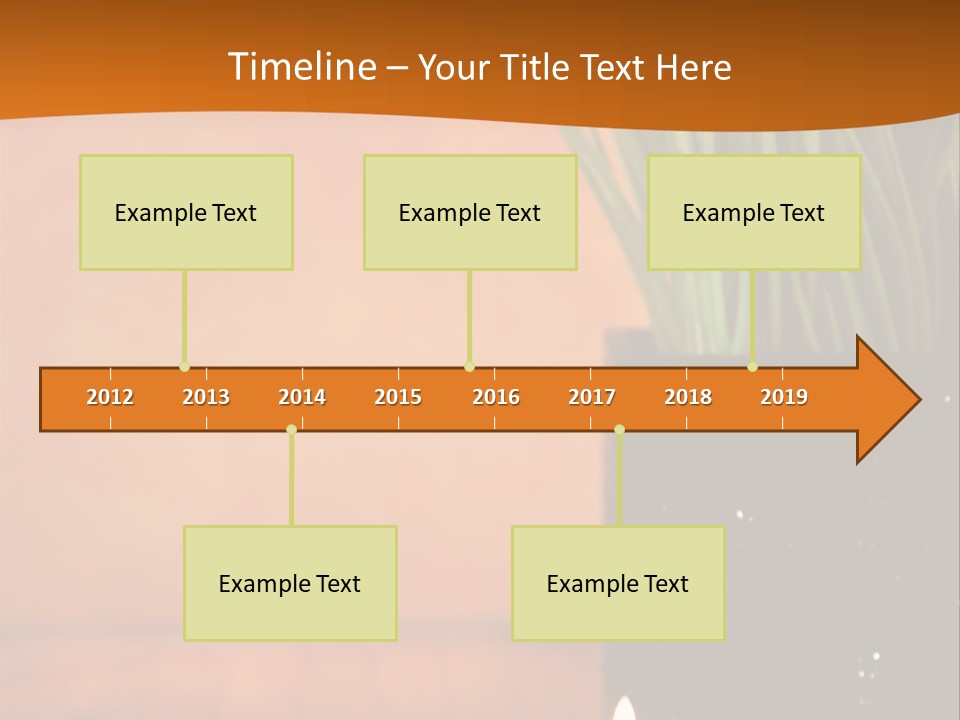 Timeline – Your Title Text Here

Example Text

Example Text

Example Text

2012 2013 2014 2015 2016 2017 2018 2019

Example Text

Example Text